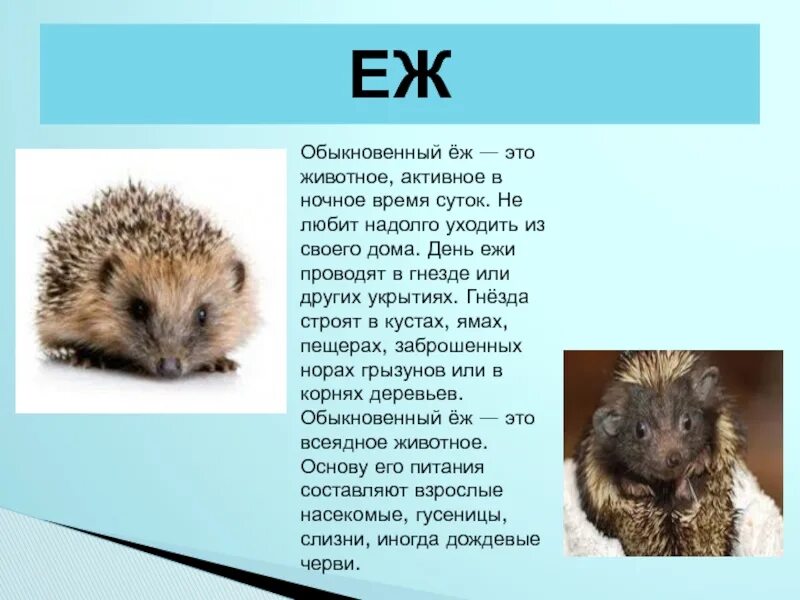 ЕЖ

Обыкновенный ёж — это животное, активное в ночное время суток. Не любит надолго уходить из своего дома. День ежи проводят в гнезде или других укрытиях. Гнёзда строят в кустах, ямах, пещерах, заброшенных норах грызунов или в корнях деревьев. Обыкновенный ёж — это всеядное животное. Основу его питания составляют взрослые насекомые, гусеницы, слизни, иногда дождевые черви.